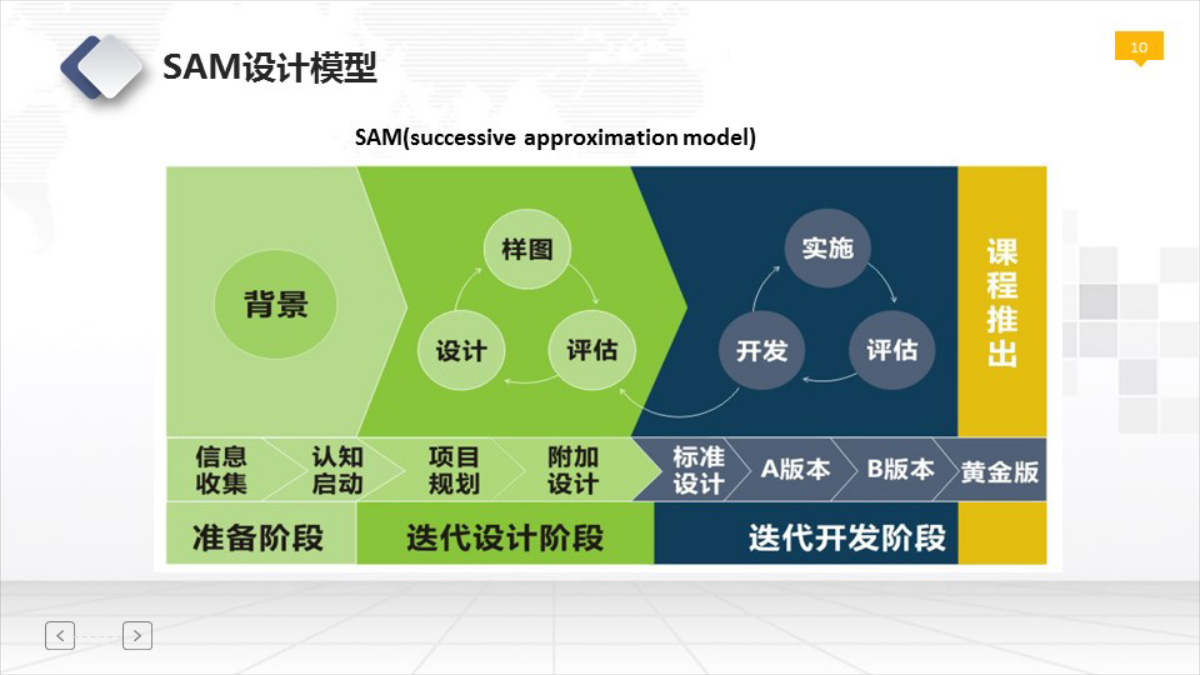 SAM设计模型

10

SAM(successive approximation model)

背景

样图

设计

评估

实施

开发

评估

课程推出

信息收集

认知启动

项目规划

附加设计

标准设计

A版本

B版本

黄金版

准备阶段

迭代设计阶段

迭代开发阶段